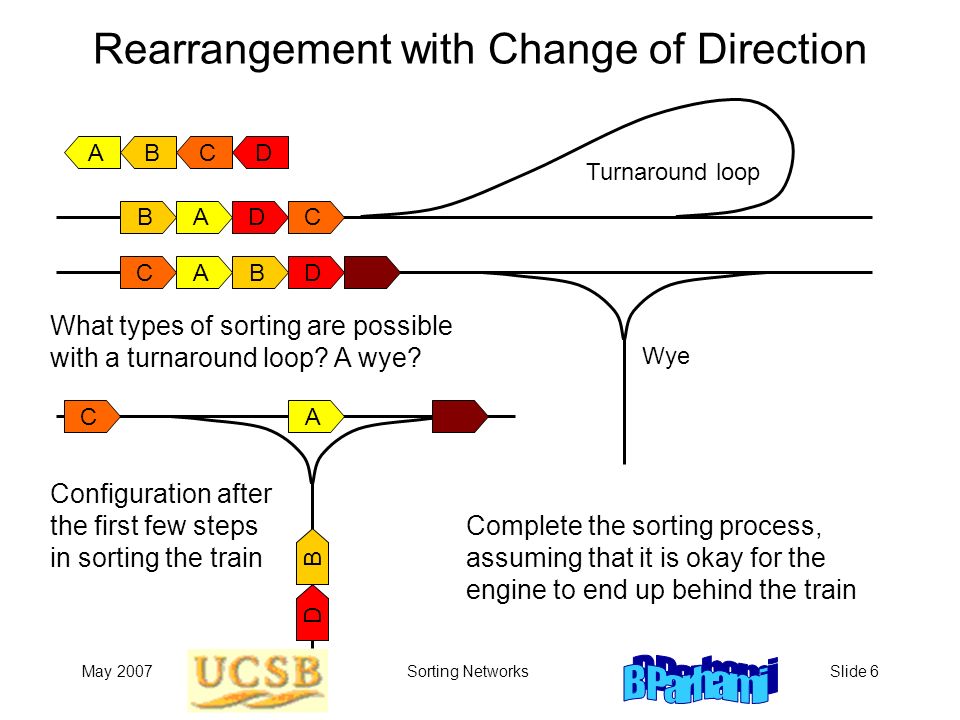 Rearrangement with Change of Direction

A B C D

Turnaround loop

B A D C

C A B D

What types of sorting are possible with a turnaround loop? A wye?

Wye

C A

Configuration after the first few steps in sorting the train

B

D

Complete the sorting process, assuming that it is okay for the engine to end up behind the train

May 2007

UCSB

Sorting Networks

B Parhami

Slide 6